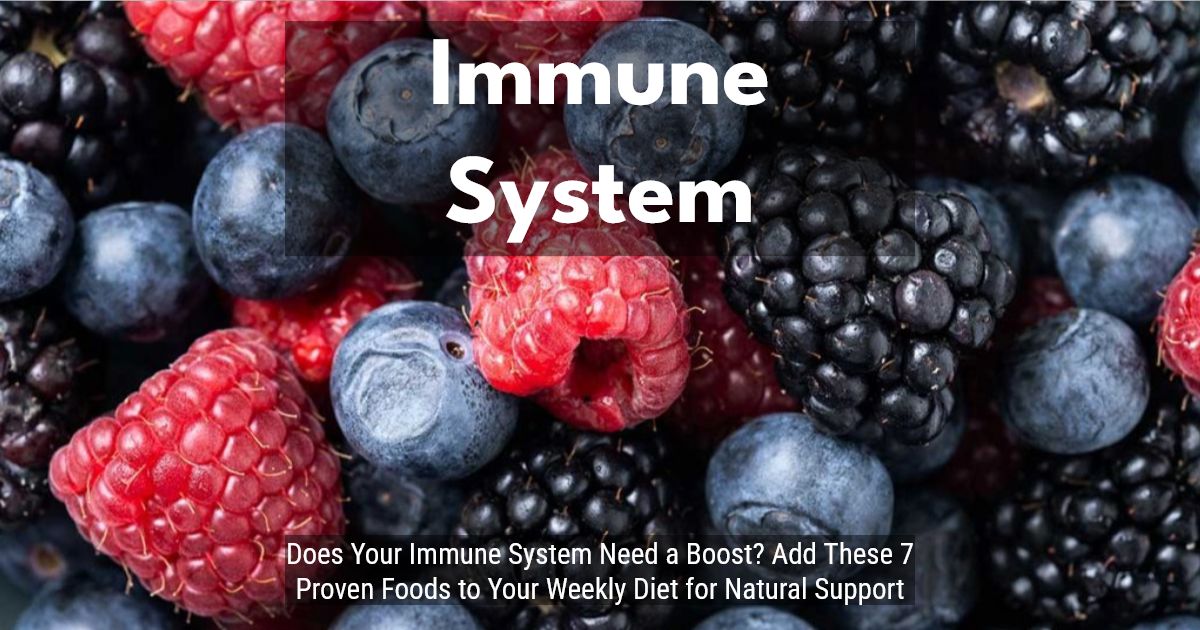 Immune System

Does Your Immune System Need a Boost? Add These 7 Proven Foods to Your Weekly Diet for Natural Support